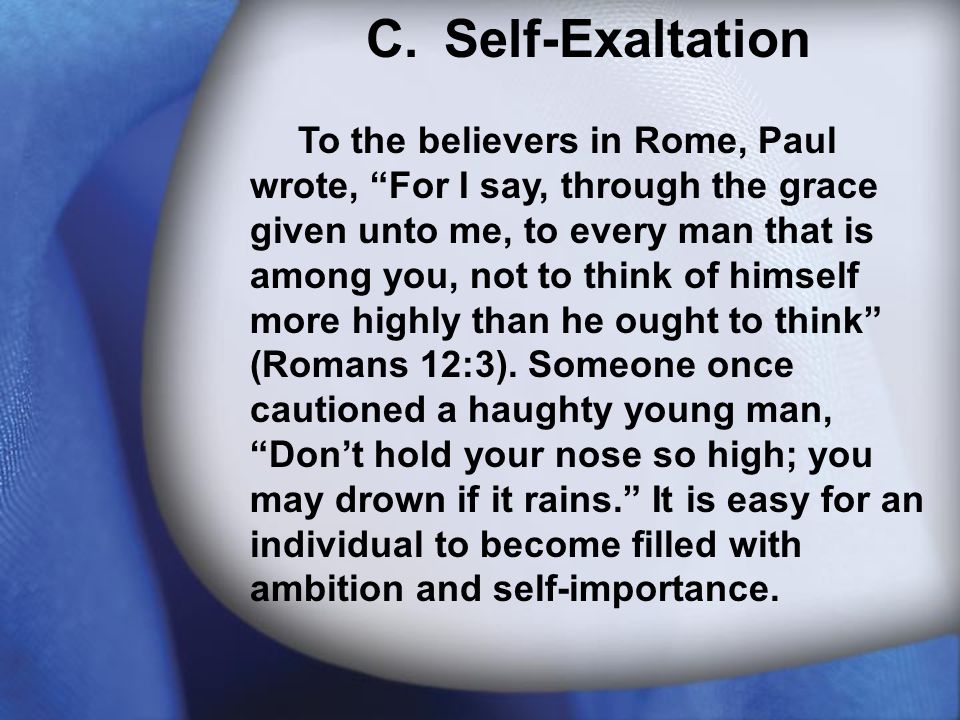 C. Self-Exaltation

To the believers in Rome, Paul wrote, “For I say, through the grace given unto me, to every man that is among you, not to think of himself more highly than he ought to think” (Romans 12:3). Someone once cautioned a haughty young man, “Don’t hold your nose so high; you may drown if it rains.” It is easy for an individual to become filled with ambition and self-importance.